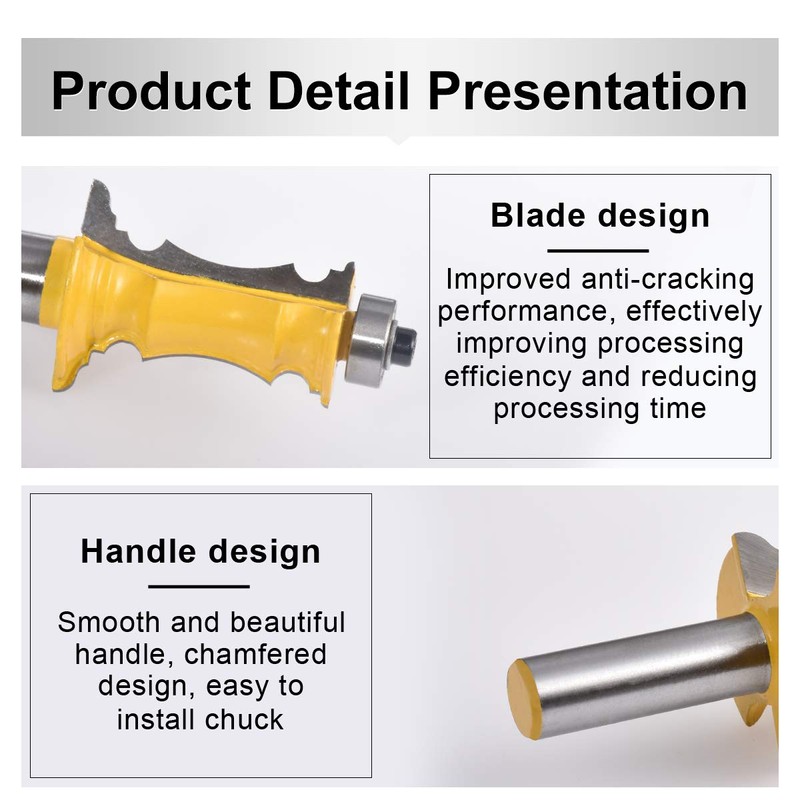 Product Detail Presentation

Blade design

Improved anti-cracking performance, effectively improving processing efficiency and reducing processing time

Handle design

Smooth and beautiful handle, chamfered design, easy to install chuck